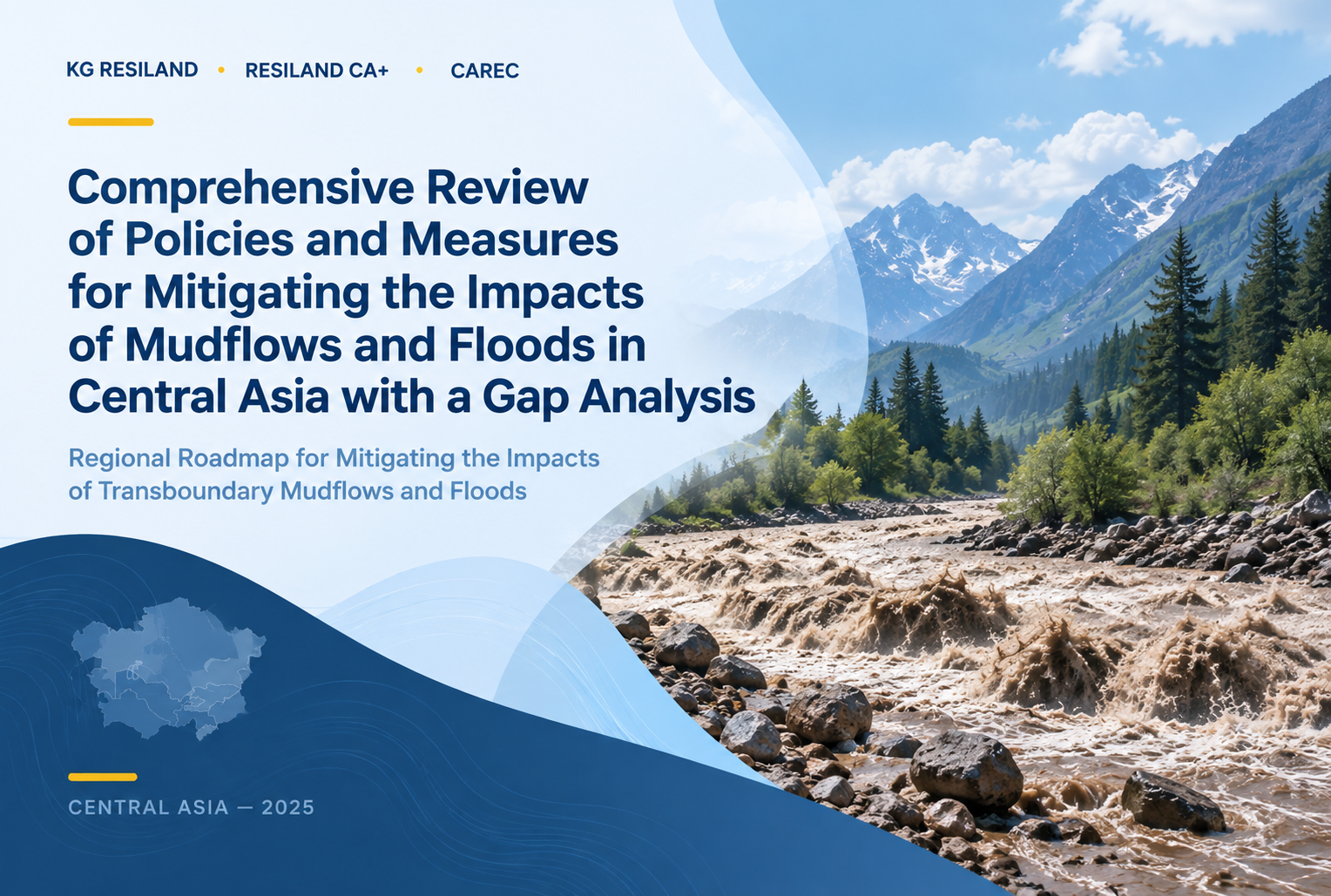 KG RESILAND • RESILAND CA+ • CAREC

Comprehensive Review of Policies and Measures for Mitigating the Impacts of Mudflows and Floods in Central Asia with a Gap Analysis

Regional Roadmap for Mitigating the Impacts of Transboundary Mudflows and Floods

CENTRAL ASIA — 2025